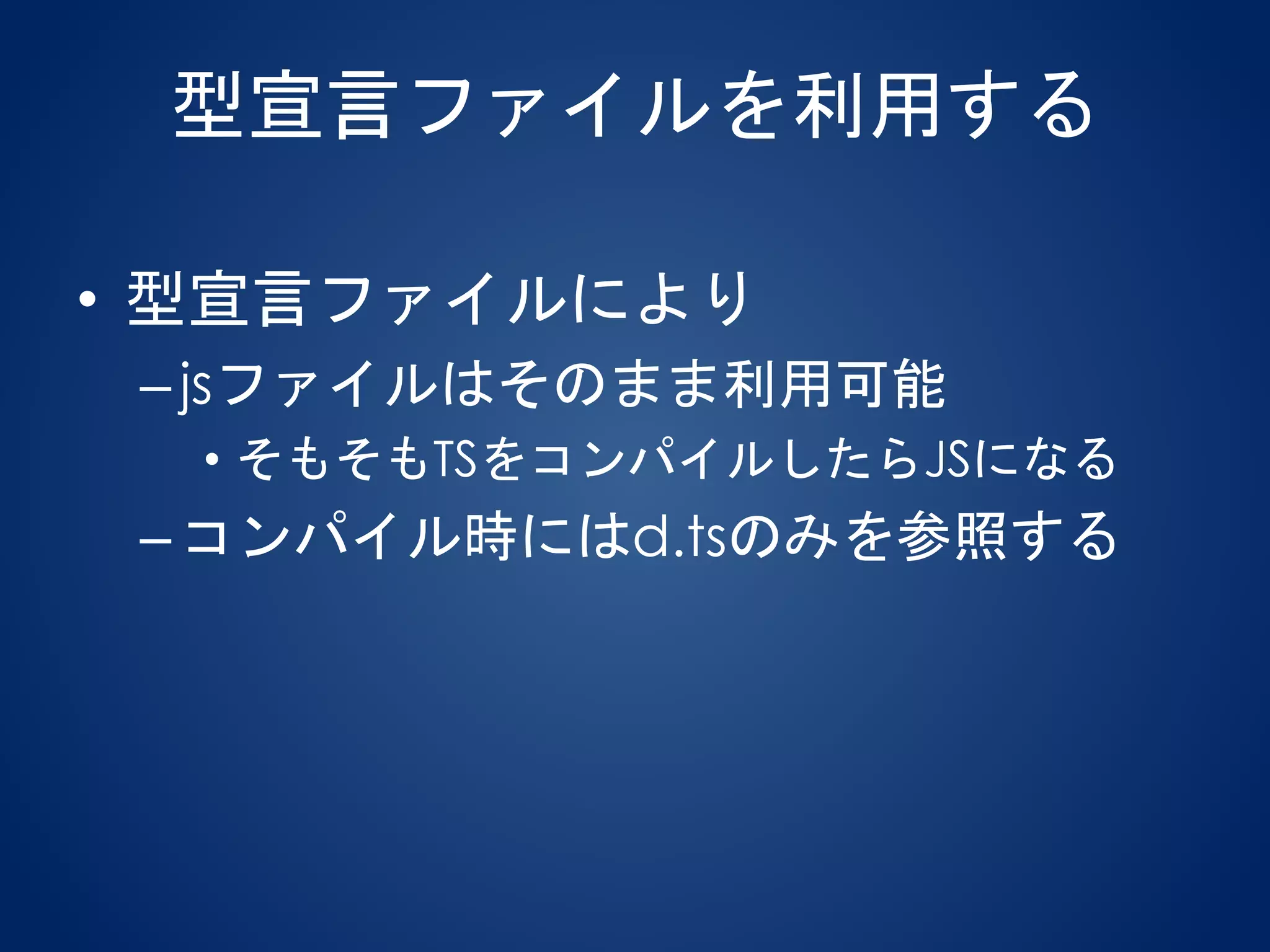 型宣言ファイルを利用する

• 型宣言ファイルにより
– jsファイルはそのまま利用可能
• そもそもTSをコンパイルしたらJSになる
– コンパイル時にはd.tsのみを参照する